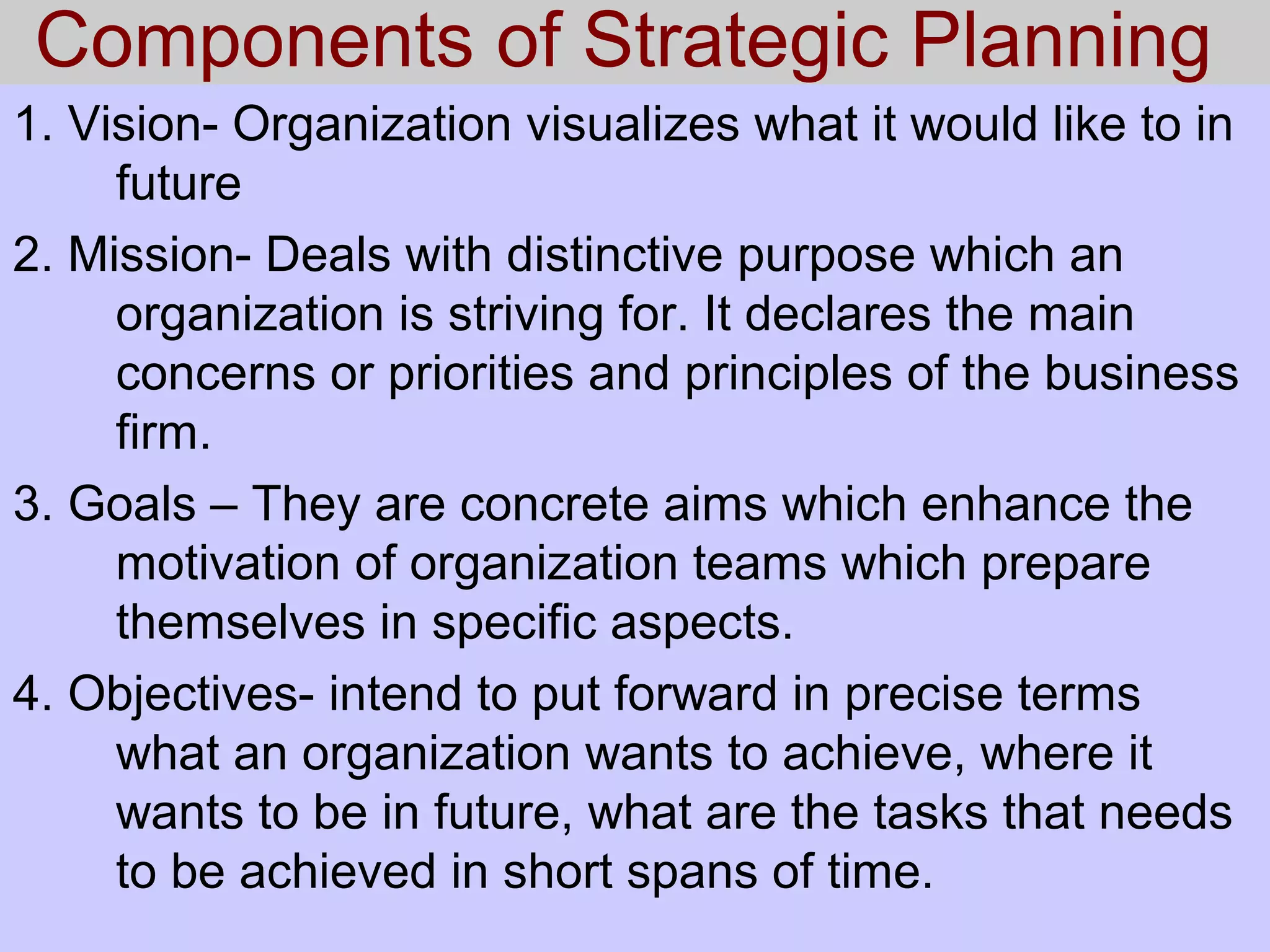 Components of Strategic Planning

1. Vision- Organization visualizes what it would like to in future

2. Mission- Deals with distinctive purpose which an organization is striving for. It declares the main concerns or priorities and principles of the business firm.

3. Goals – They are concrete aims which enhance the motivation of organization teams which prepare themselves in specific aspects.

4. Objectives- intend to put forward in precise terms what an organization wants to achieve, where it wants to be in future, what are the tasks that needs to be achieved in short spans of time.